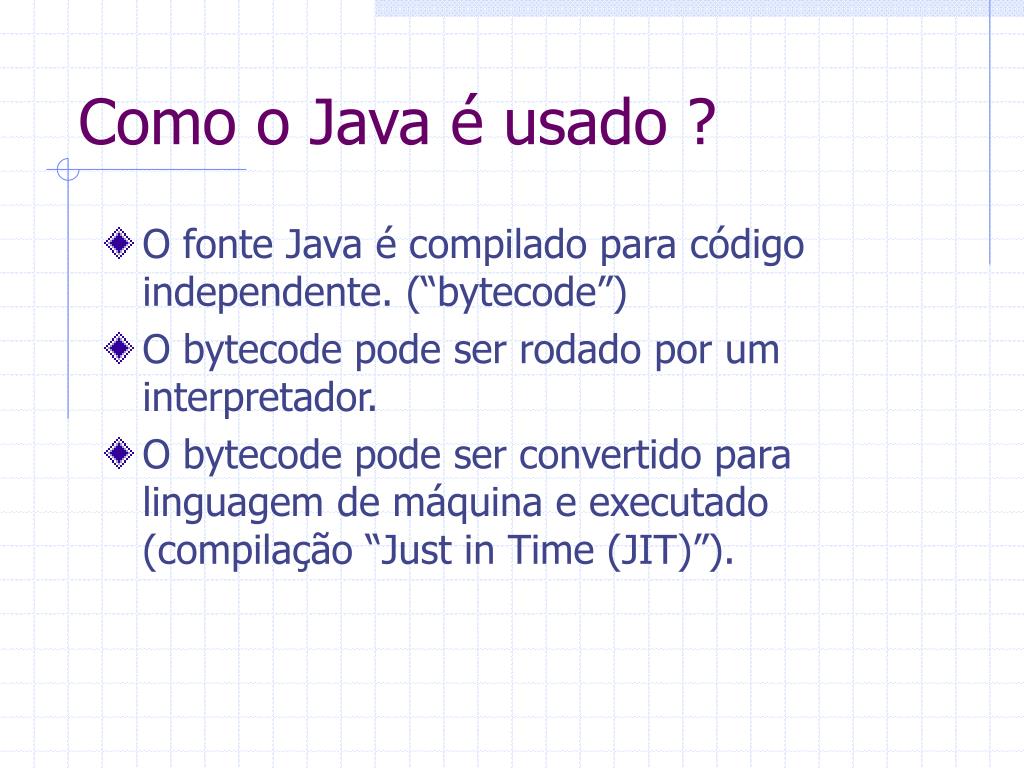 Como o Java é usado ?

O fonte Java é compilado para código independente. (“bytecode”)

O bytecode pode ser rodado por um interpretador.

O bytecode pode ser convertido para linguagem de máquina e executado (compilação “Just in Time (JIT)”).